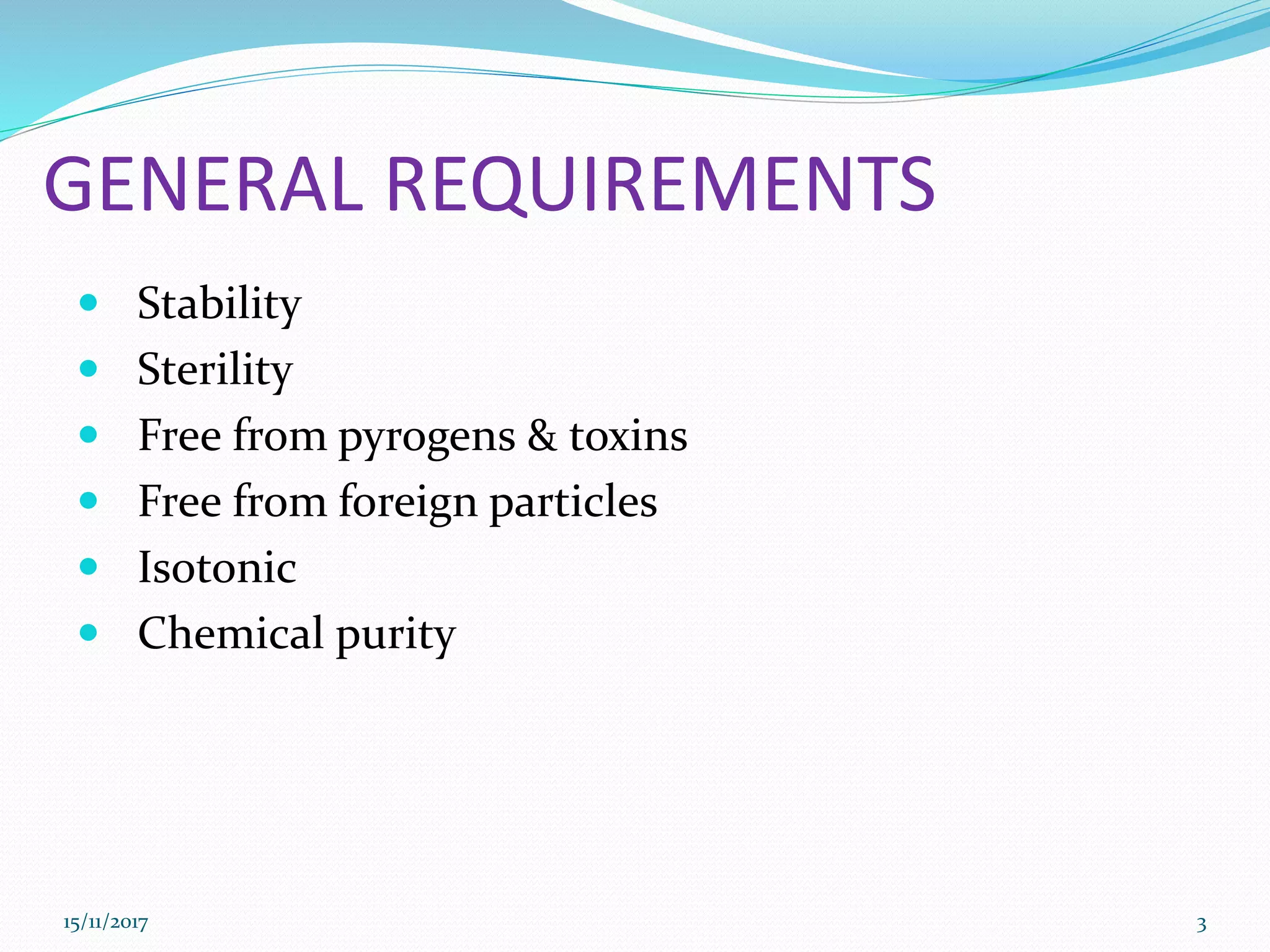 GENERAL REQUIREMENTS

- Stability
- Sterility
- Free from pyrogens & toxins
- Free from foreign particles
- Isotonic
- Chemical purity

15/11/2017

3